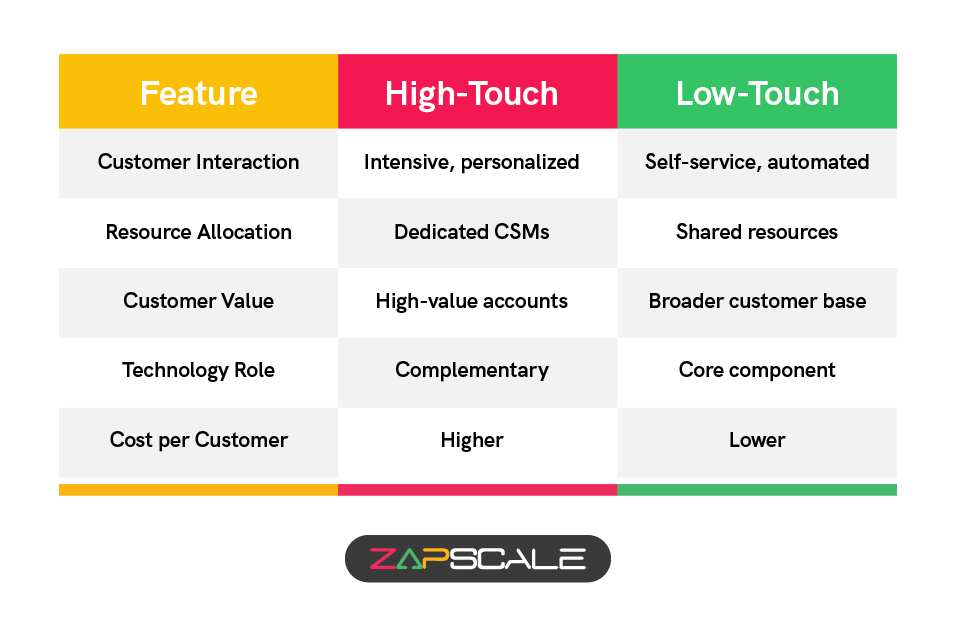 | Feature | High-Touch | Low-Touch |
|---|---|---|
| Customer Interaction | Intensive, personalized | Self-service, automated |
| Resource Allocation | Dedicated CSMs | Shared resources |
| Customer Value | High-value accounts | Broader customer base |
| Technology Role | Complementary | Core component |
| Cost per Customer | Higher | Lower |

ZAPSCALE